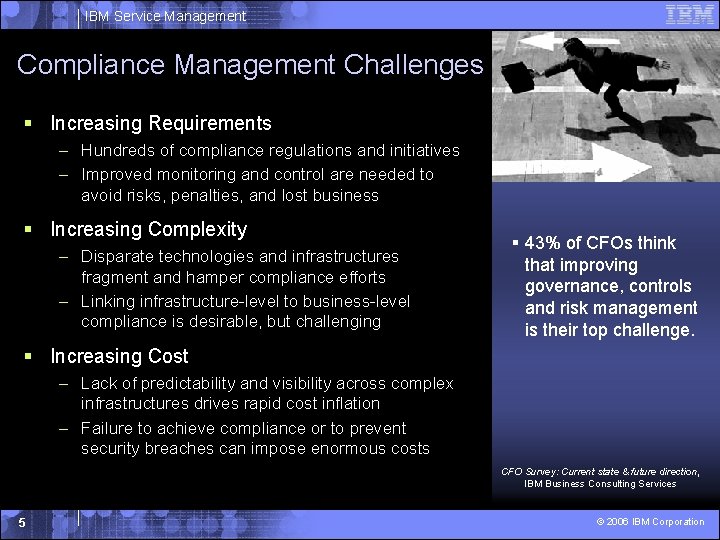 IBM Service Management

IBM

Compliance Management Challenges

▪ Increasing Requirements
– Hundreds of compliance regulations and initiatives
– Improved monitoring and control are needed to avoid risks, penalties, and lost business

▪ Increasing Complexity
– Disparate technologies and infrastructures fragment and hamper compliance efforts
– Linking infrastructure-level to business-level compliance is desirable, but challenging

▪ Increasing Cost
– Lack of predictability and visibility across complex infrastructures drives rapid cost inflation
– Failure to achieve compliance or to prevent security breaches can impose enormous costs

▪ 43% of CFOs think that improving governance, controls and risk management is their top challenge.

CFO Survey: Current state & future direction, IBM Business Consulting Services

5

© 2006 IBM Corporation